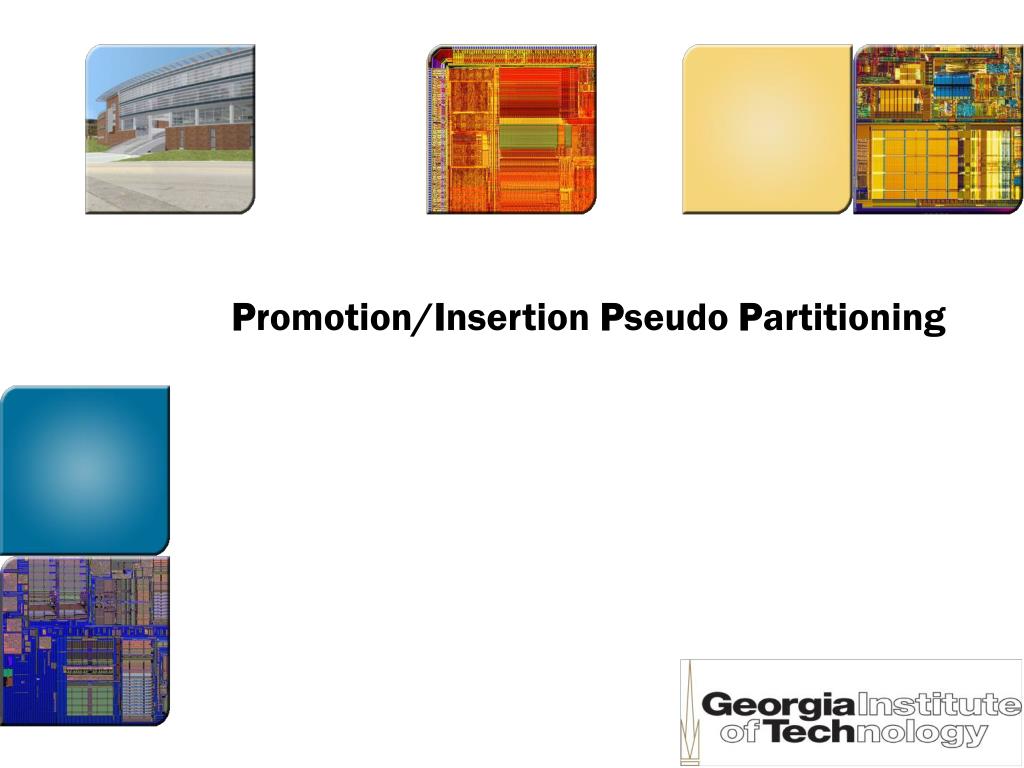 Promotion/Insertion Pseudo Partitioning

Georgia Institute of Technology